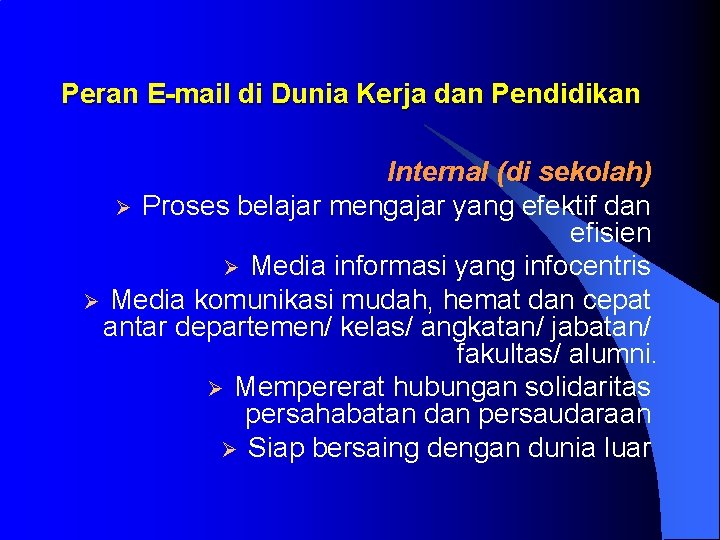 Peran E-mail di Dunia Kerja dan Pendidikan

Internal (di sekolah)

➢ Proses belajar mengajar yang efektif dan efisien

➢ Media informasi yang infocentris

➢ Media komunikasi mudah, hemat dan cepat antar departemen/ kelas/ angkatan/ jabatan/ fakultas/ alumni.

➢ Mempererat hubungan solidaritas persahabatan dan persaudaraan

➢ Siap bersaing dengan dunia luar